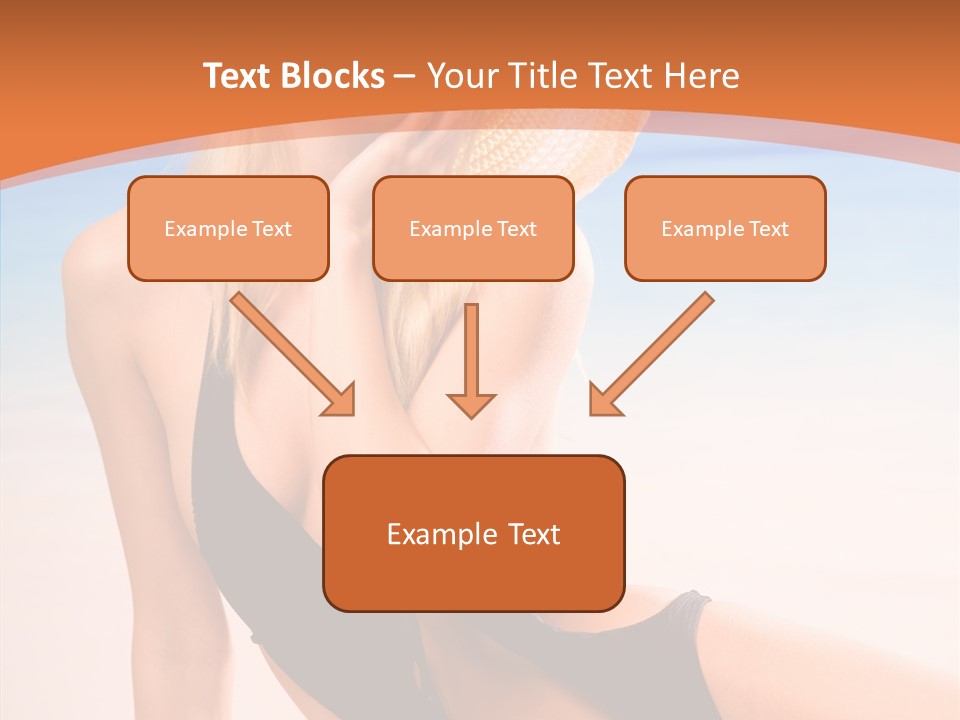 Text Blocks – Your Title Text Here

Example Text

Example Text

Example Text

Example Text